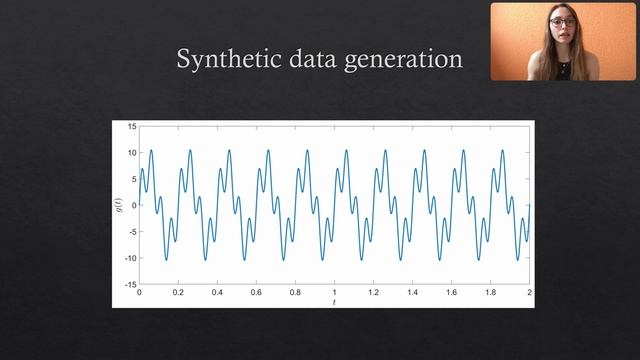 Synthetic data generation

15
10
5
0
-5
-10
-15
$g(t)$
0
0.2
0.4
0.6
0.8
1
1.2
1.4
1.6
1.8
2
$t$